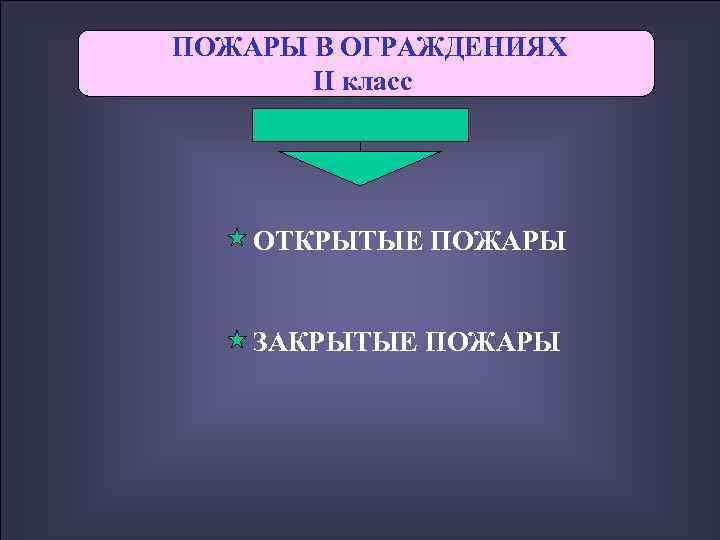 ПОЖАРЫ В ОГРАЖДЕНИЯХ
II класс

ОТКРЫТЫЕ ПОЖАРЫ

ЗАКРЫТЫЕ ПОЖАРЫ